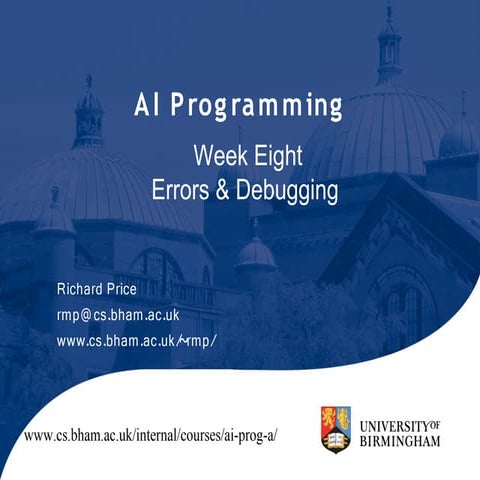 AI Programming

Week Eight
Errors & Debugging

Richard Price
rmp@cs.bham.ac.uk
www.cs.bham.ac.uk/~rmp/

www.cs.bham.ac.uk/internal/courses/ai-prog-a/

UNIVERSITY OF BIRMINGHAM